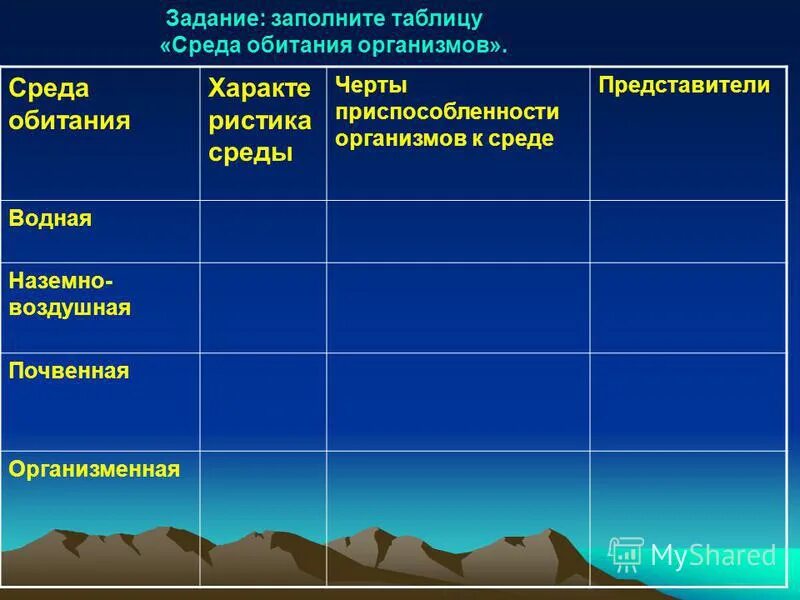 Задание: заполните таблицу «Среда обитания организмов».

| Среда обитания | Характеристика среды | Черты приспособленности организмов к среде | Представители |
|---|---|---|---|
| Водная | | | |
| Наземно-воздушная | | | |
| Почвенная | | | |
| Организменная | | | |

MyShared